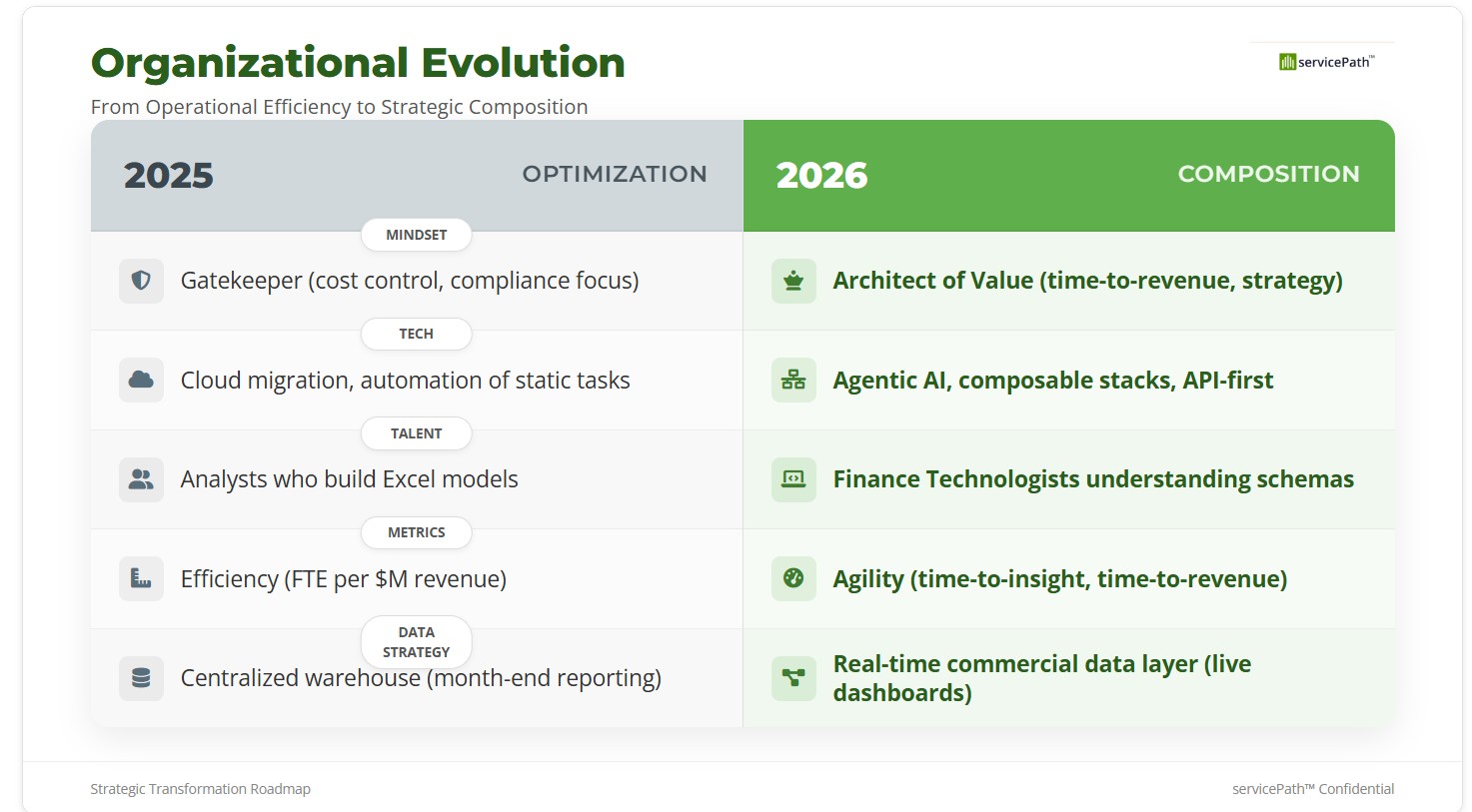 Organizational Evolution

servicePath™

From Operational Efficiency to Strategic Composition

| 2025 OPTIMIZATION | 2026 COMPOSITION |
|---|---|
| MINDSET | |
| Gatekeeper (cost control, compliance focus) | Architect of Value (time-to-revenue, strategy) |
| TECH | |
| Cloud migration, automation of static tasks | Agentic AI, composable stacks, API-first |
| TALENT | |
| Analysts who build Excel models | Finance Technologists understanding schemas |
| METRICS | |
| Efficiency (FTE per \$M revenue) | Agility (time-to-insight, time-to-revenue) |
| DATA STRATEGY | |
| Centralized warehouse (month-end reporting) | Real-time commercial data layer (live dashboards) |

Strategic Transformation Roadmap

servicePath™ Confidential